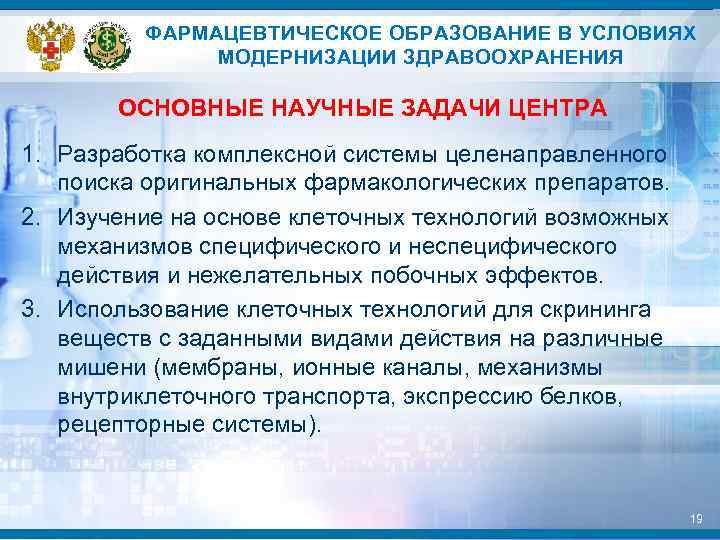 ФАРМАЦЕВТИЧЕСКОЕ ОБРАЗОВАНИЕ В УСЛОВИЯХ МОДЕРНИЗАЦИИ ЗДРАВООХРАНЕНИЯ

ОСНОВНЫЕ НАУЧНЫЕ ЗАДАЧИ ЦЕНТРА

1. Разработка комплексной системы целенаправленного поиска оригинальных фармакологических препаратов.
2. Изучение на основе клеточных технологий возможных механизмов специфического и неспецифического действия и нежелательных побочных эффектов.
3. Использование клеточных технологий для скрининга веществ с заданными видами действия на различные мишени (мембраны, ионные каналы, механизмы внутриклеточного транспорта, экспрессию белков, рецепторные системы).

19